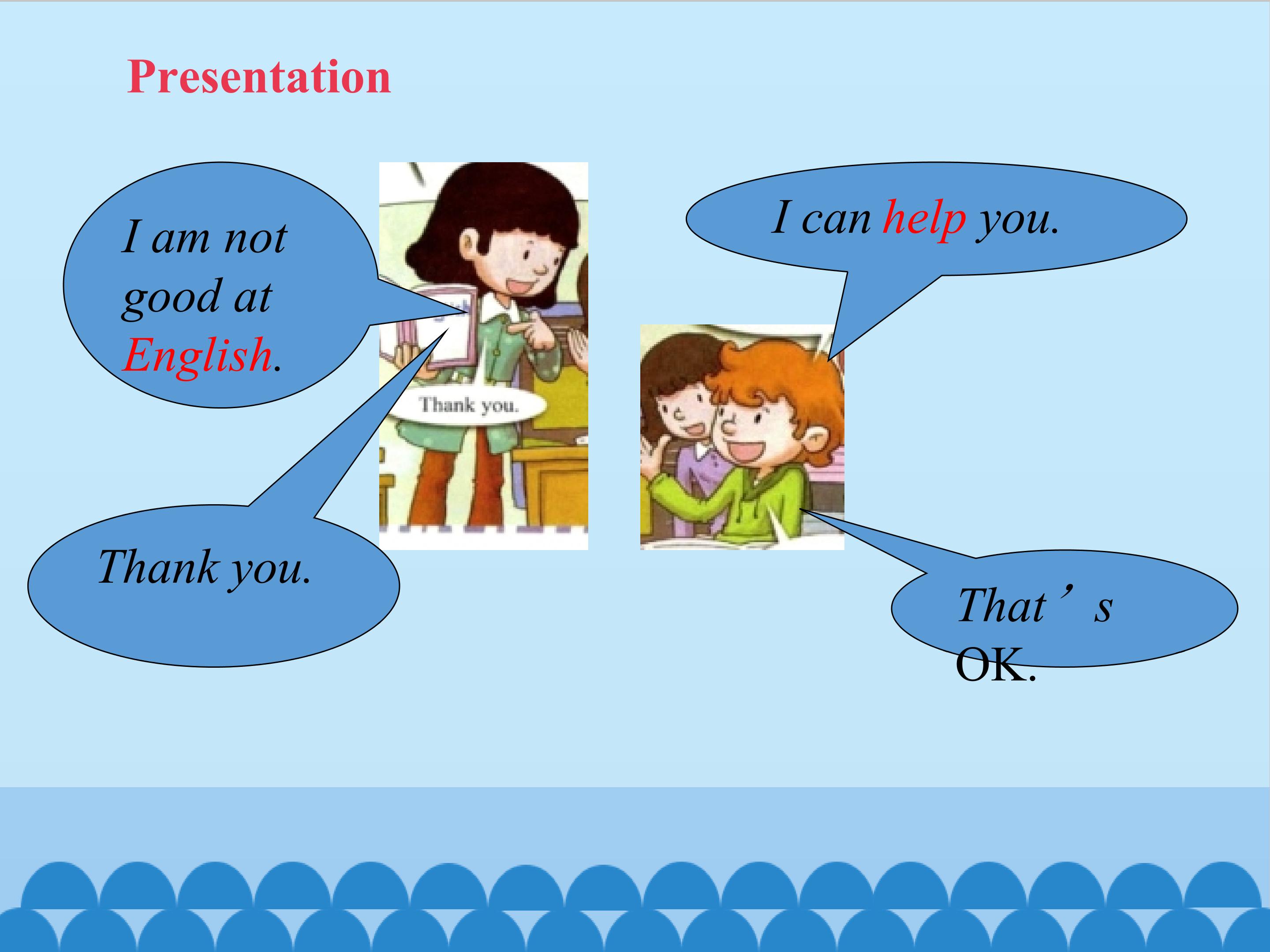 Presentation

I am not good at English.

Thank you.

Thank you.

I can help you.

That's OK.